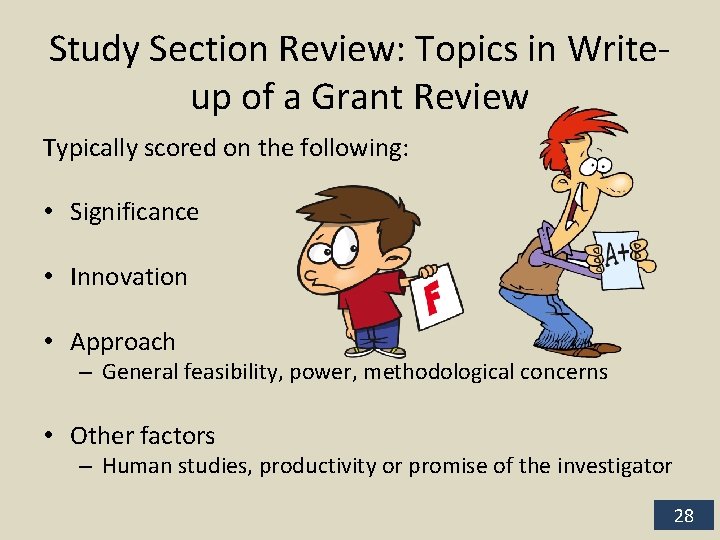 Study Section Review: Topics in Write-up of a Grant Review

Typically scored on the following:

• Significance

• Innovation

• Approach
– General feasibility, power, methodological concerns

• Other factors
– Human studies, productivity or promise of the investigator

F

A+

28